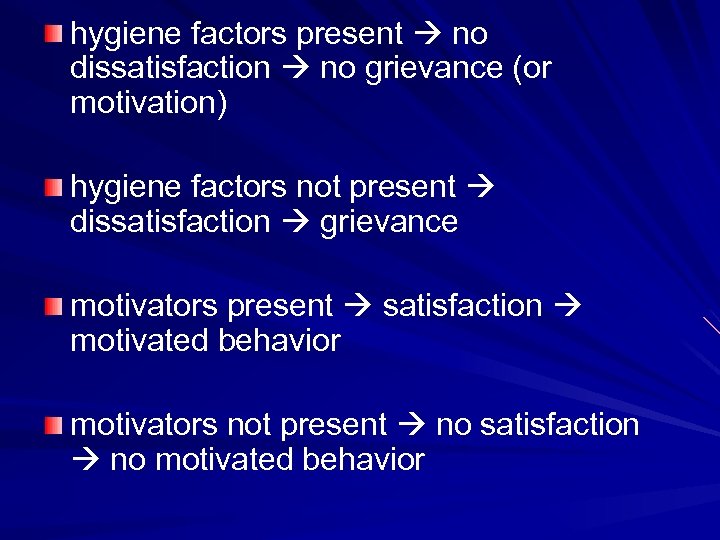 hygiene factors present → no dissatisfaction → no grievance (or motivation)

hygiene factors not present → dissatisfaction → grievance

motivators present → satisfaction → motivated behavior

motivators not present → no satisfaction → no motivated behavior